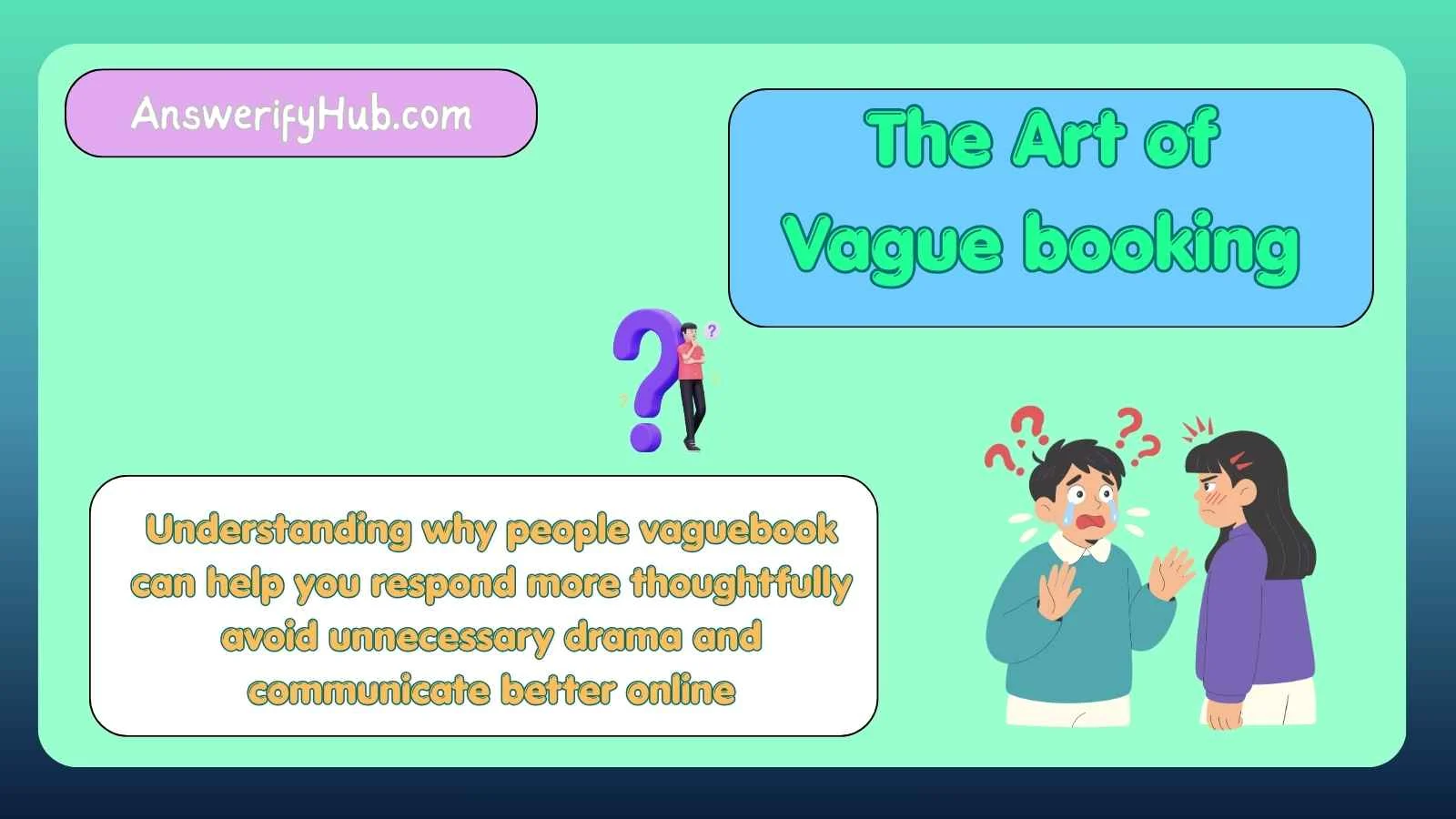 AnswerifyHub.com

The Art of Vague booking

Understanding why people vaguebook can help you respond more thoughtfully avoid unnecessary drama and communicate better online